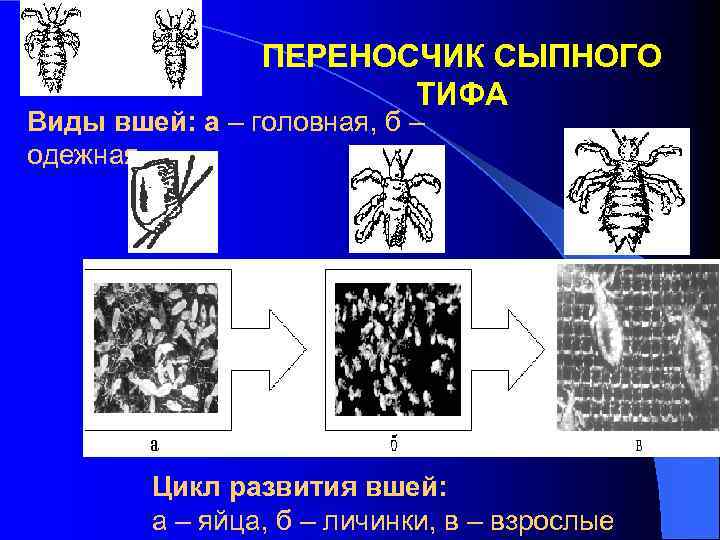 ПЕРЕНОСЧИК СЫПНОГО ТИФА

Виды вшей: а – головная, б – одежная

а

б

в

Цикл развития вшей:
а – яйца, б – личинки, в – взрослые